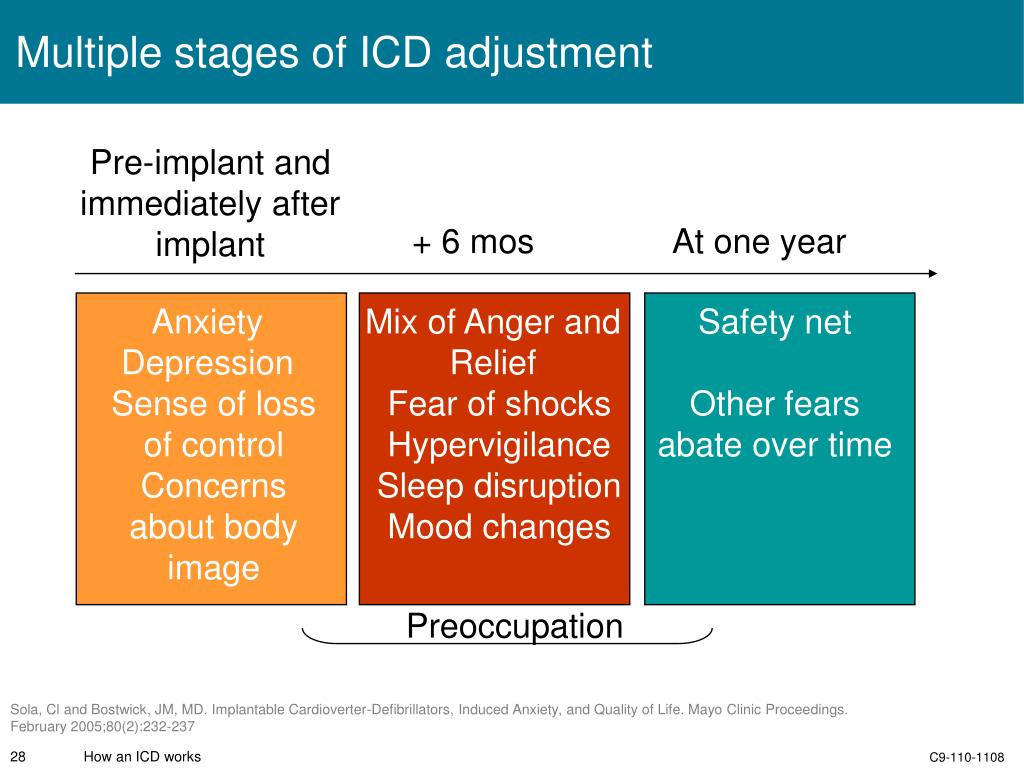 Multiple stages of ICD adjustment

Pre-implant and immediately after implant

+ 6 mos

At one year

Anxiety
Depression
Sense of loss of control
Concerns about body image

Mix of Anger and Relief
Fear of shocks
Hypervigilance
Sleep disruption
Mood changes

Safety net

Other fears abate over time

Preoccupation

Sola, CI and Bostwick, JM, MD. Implantable Cardioverter-Defibrillators, Induced Anxiety, and Quality of Life. Mayo Clinic Proceedings. February 2005;80(2):232-237

28 How an ICD works

C9-110-1108